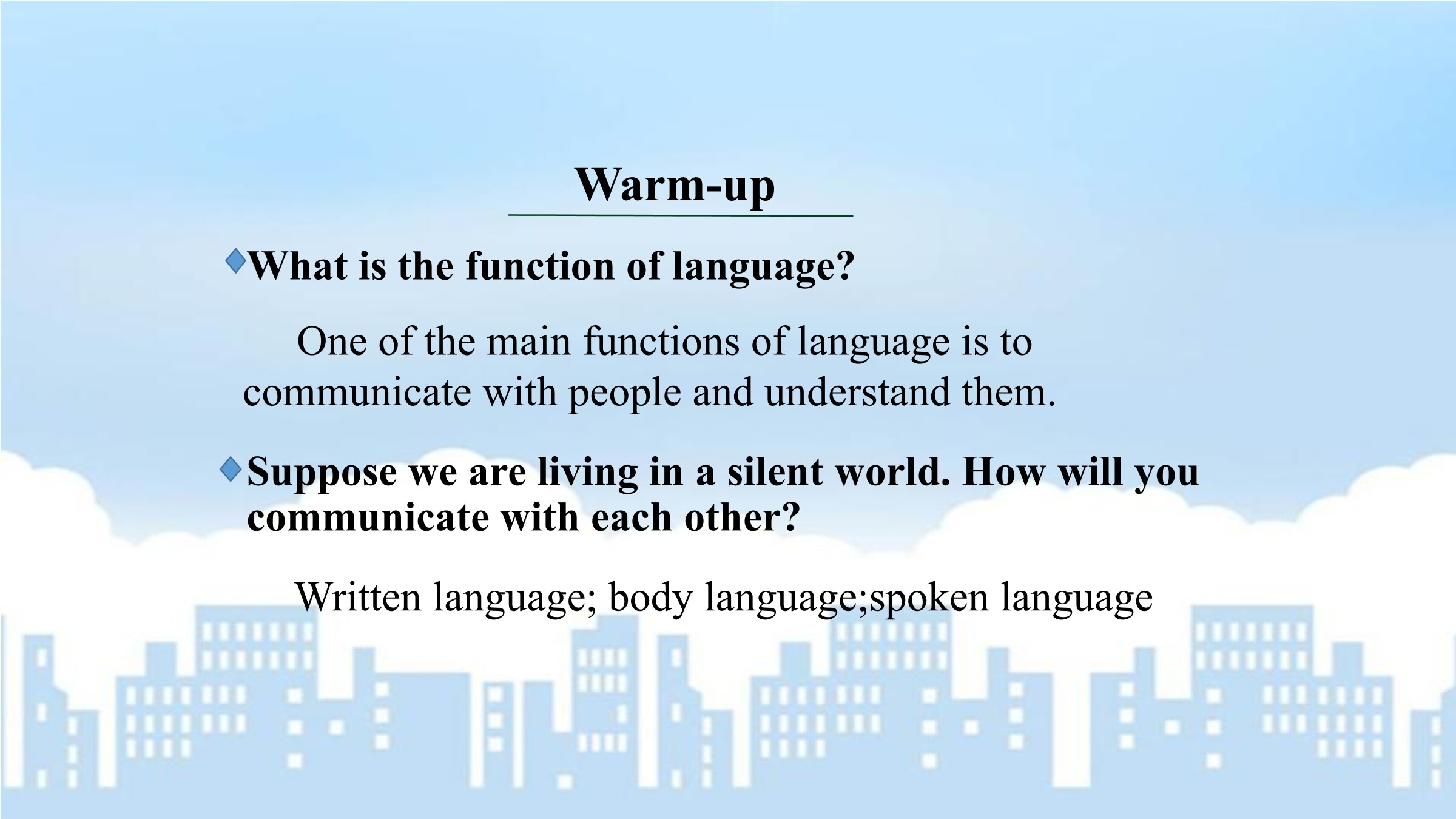 Warm-up

What is the function of language?

One of the main functions of language is to communicate with people and understand them.

Suppose we are living in a silent world. How will you communicate with each other?

Written language; body language;spoken language